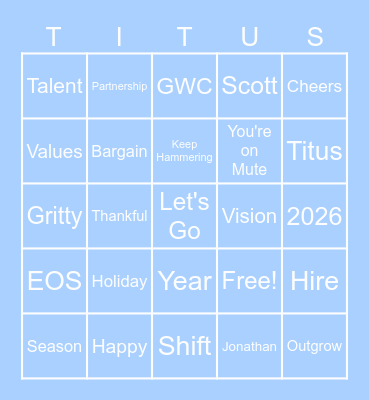 | T | I | T | U | S |
|---|---|---|---|---|
| Talent | Partnership | GWC | Scott | Cheers |
| Values | Bargain | Keep Hammering | You're on Mute | Titus |
| Gritty | Thankful | Let's Go | Vision | 2026 |
| EOS | Holiday | Year | Free! | Hire |
| Season | Happy | Shift | Jonathan | Outgrow |